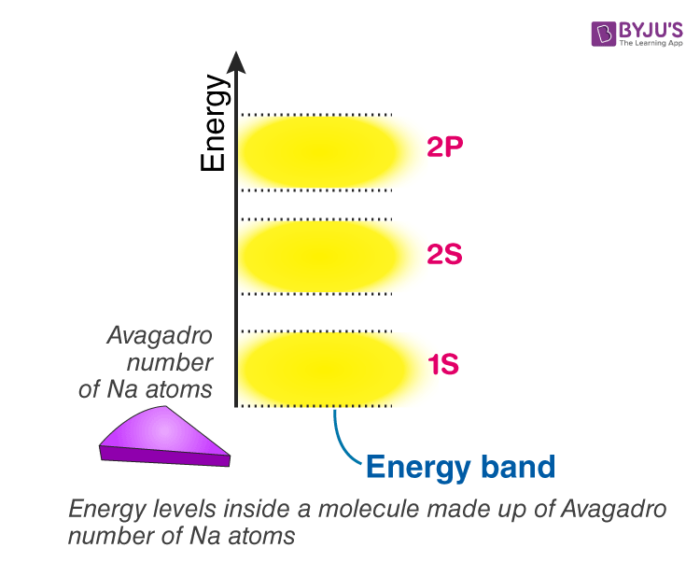 BYJU'S
The Learning App

Energy

2P

2S

1S

Avagadro number of Na atoms

Energy band

Energy levels inside a molecule made up of Avagadro number of Na atoms